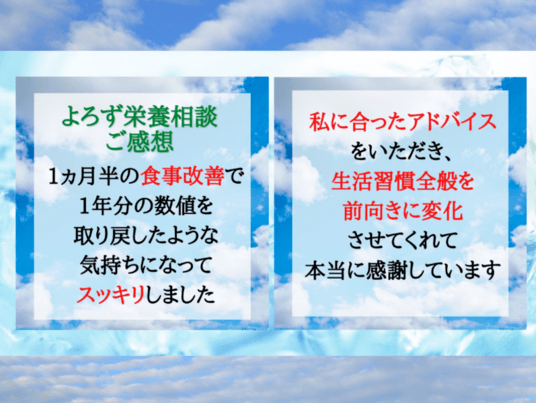 よろず栄養相談
ご感想

1ヵ月半の食事改善で
1年分の数値を
取り戻したような
気持ちになって
スッキリしました

私に合ったアドバイス
をいただき、
生活習慣全般を
前向きに変化
させてくれて
本当に感謝しています